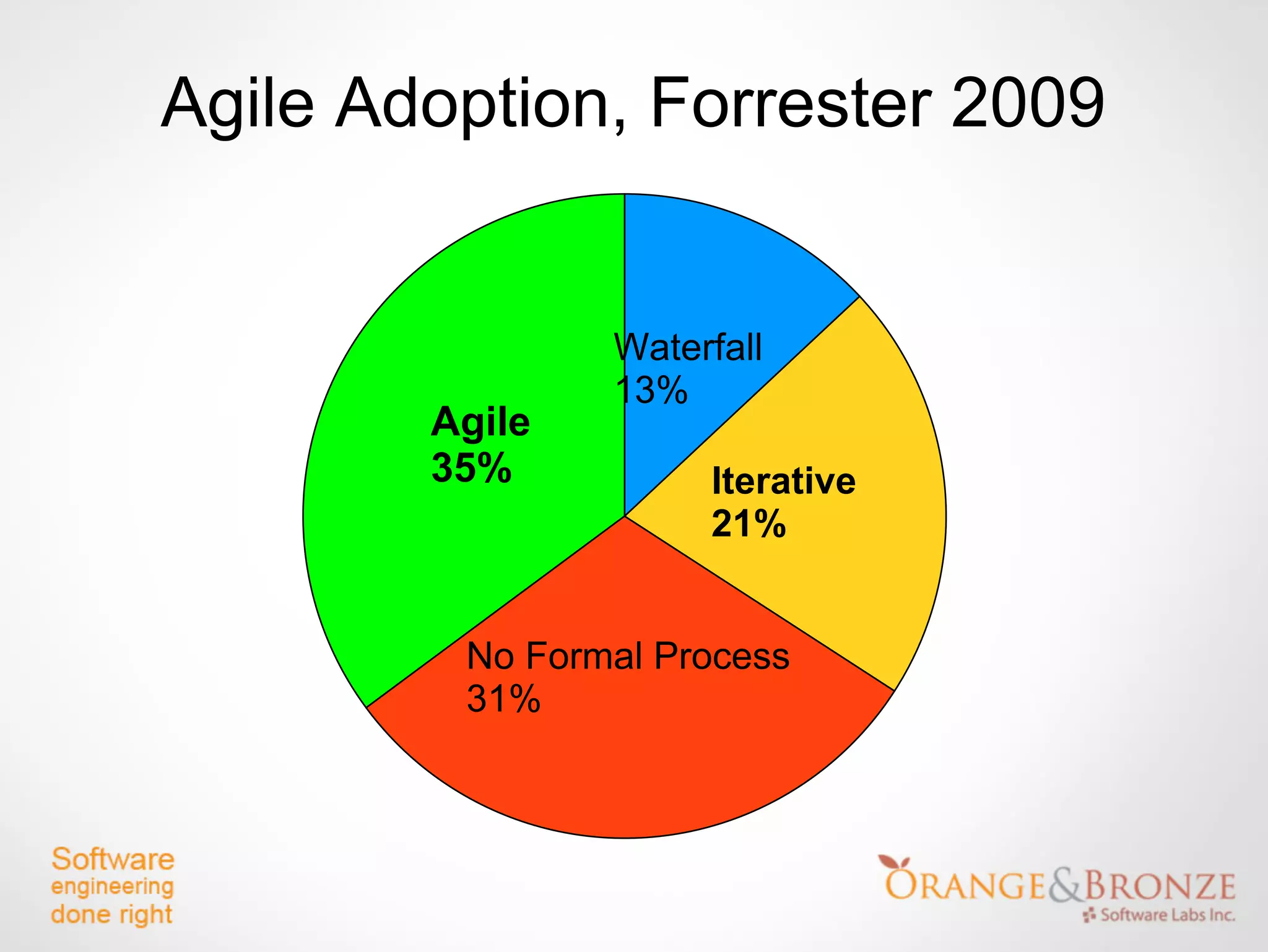 Agile Adoption, Forrester 2009

Waterfall
13%

Agile
35%

Iterative
21%

No Formal Process
31%

Software
engineering
done right

ORANGE&BRONZE
Software Labs Inc.